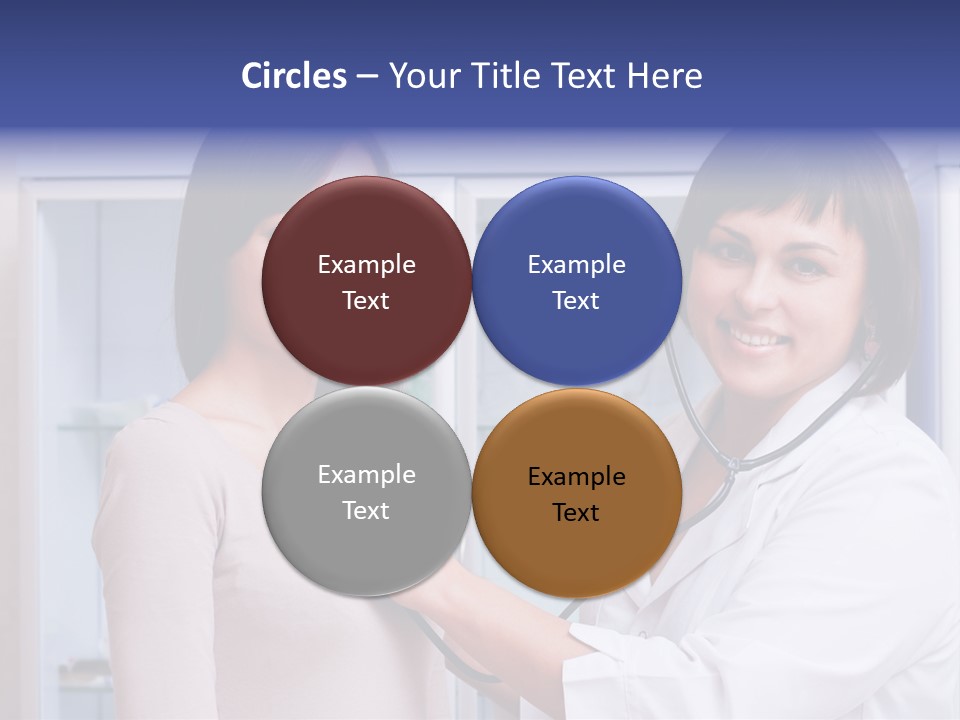 Circles – Your Title Text Here

Example Text

Example Text

Example Text

Example Text